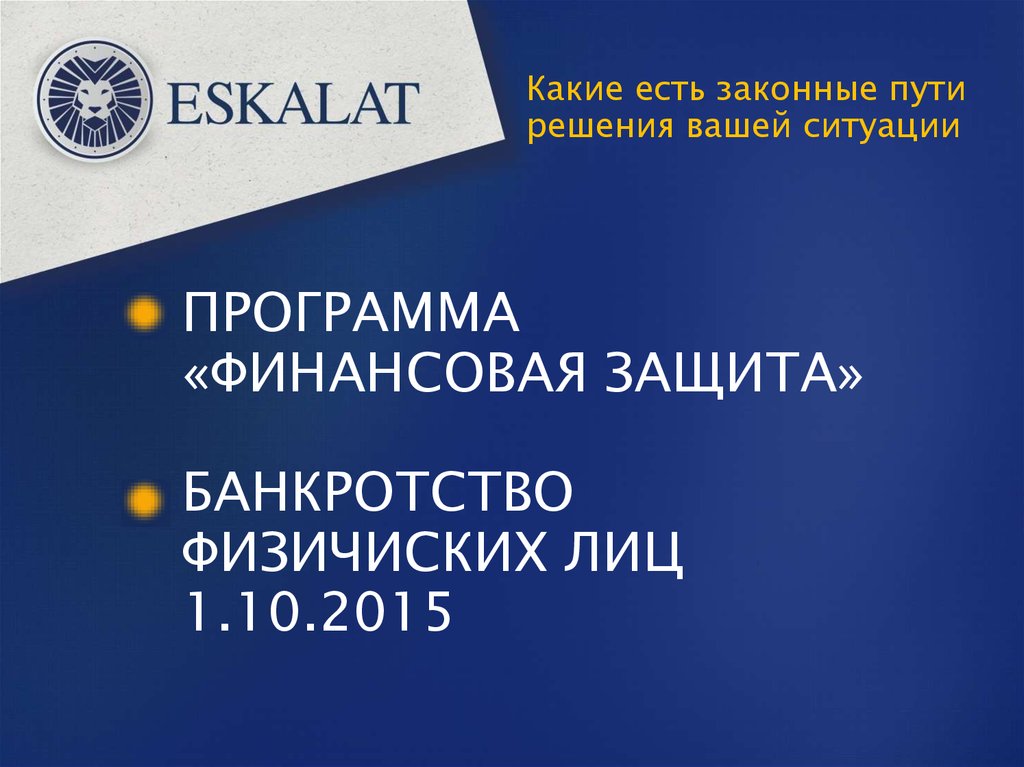 ESKALAT

Какие есть законные пути решения вашей ситуации

ПРОГРАММА «ФИНАНСОВАЯ ЗАЩИТА»

БАНКРОТСТВО ФИЗИЧИСКИХ ЛИЦ 1.10.2015